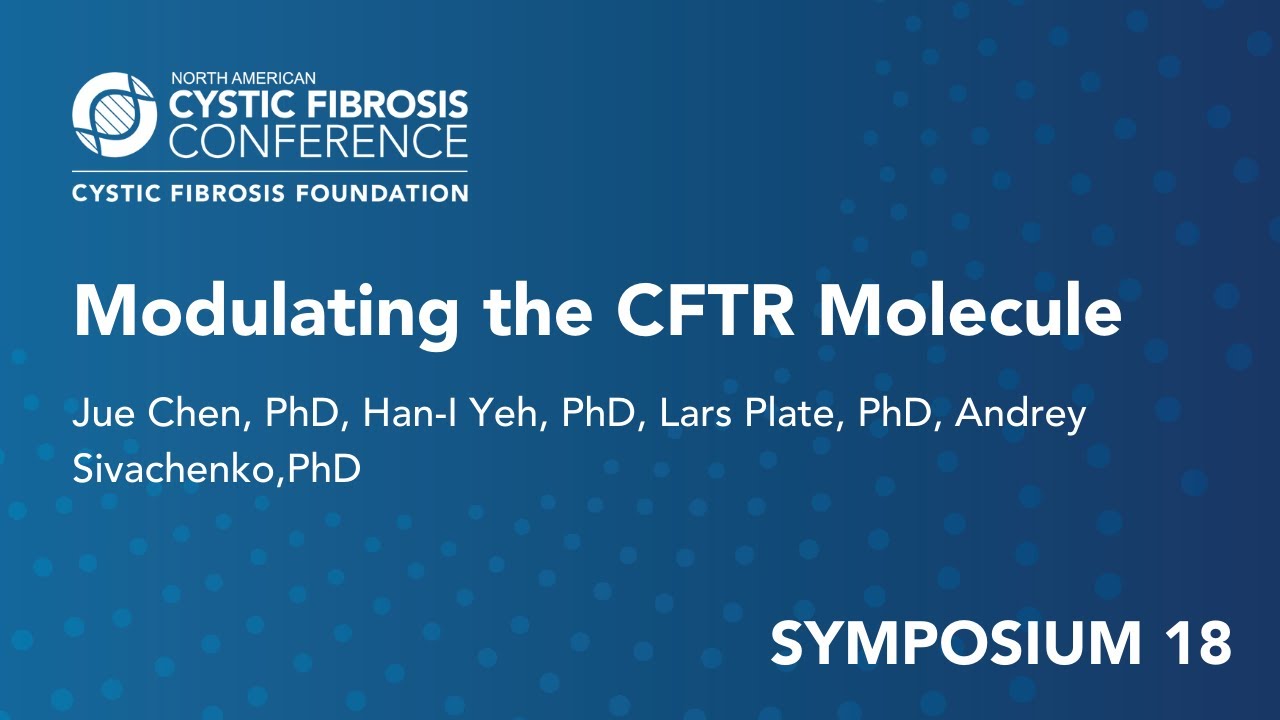 NORTH AMERICAN
CYSTIC FIBROSIS
CONFERENCE
CYSTIC FIBROSIS FOUNDATION

Modulating the CFTR Molecule

Jue Chen, PhD, Han-I Yeh, PhD, Lars Plate, PhD, Andrey Sivachenko,PhD

SYMPOSIUM 18